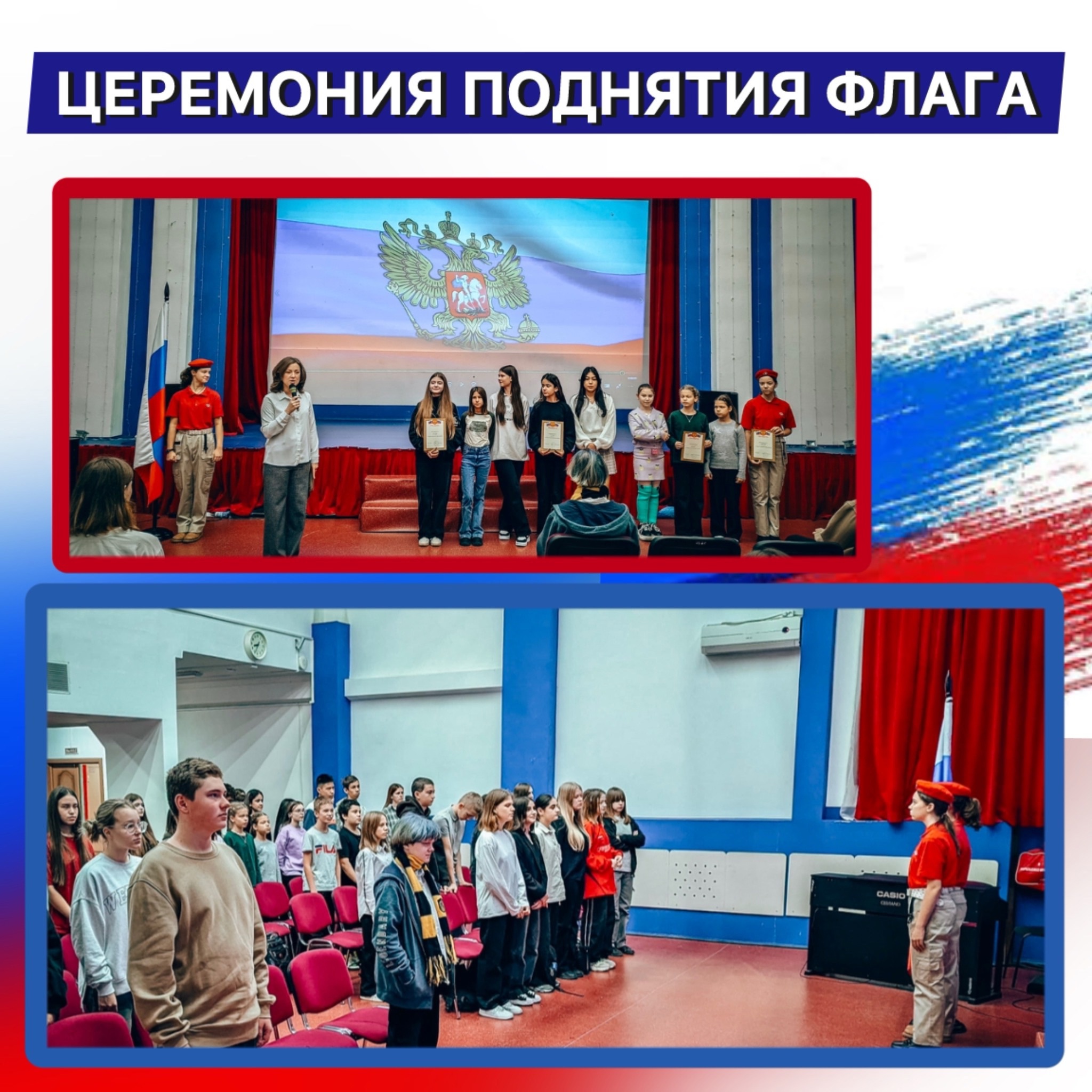 ЦЕРЕМОНИЯ ПОДНЯТИЯ ФЛАГА

FILA

CASIO